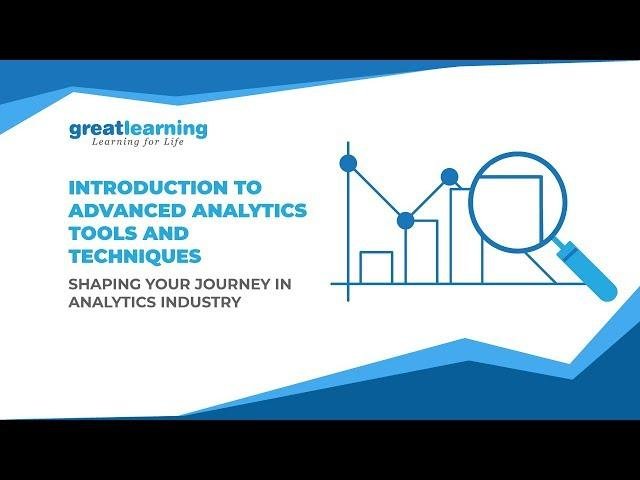 greatlearning
Learning for Life

INTRODUCTION TO ADVANCED ANALYTICS TOOLS AND TECHNIQUES

SHAPING YOUR JOURNEY IN ANALYTICS INDUSTRY